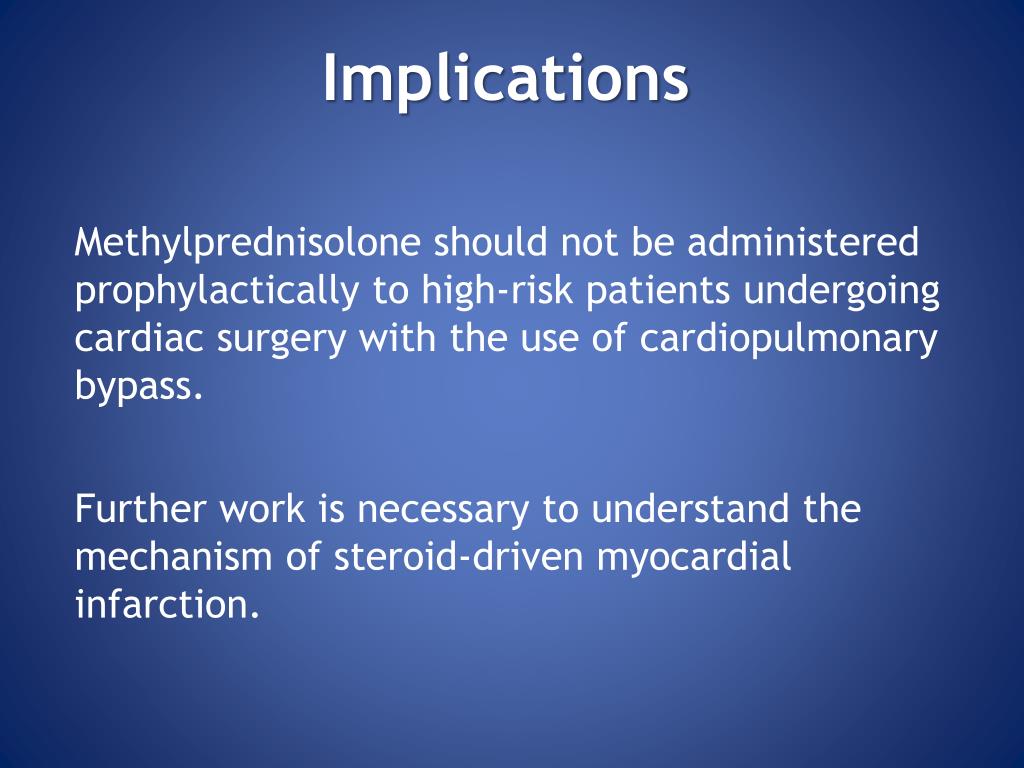 Implications

Methylprednisolone should not be administered prophylactically to high-risk patients undergoing cardiac surgery with the use of cardiopulmonary bypass.

Further work is necessary to understand the mechanism of steroid-driven myocardial infarction.